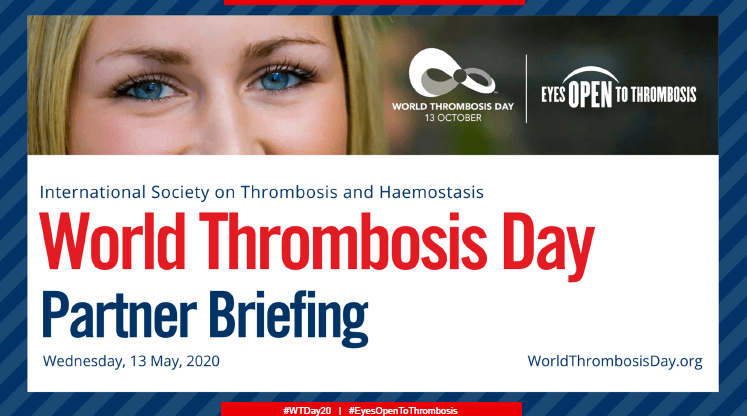 WORLD THROMBOSIS DAY
13 OCTOBER

EYES OPEN TO THROMBOSIS

International Society on Thrombosis and Haemostasis

World Thrombosis Day

Partner Briefing

Wednesday, 13 May, 2020

WorldThrombosisDay.org

#WTDay20 | #EyesOpenToThrombosis